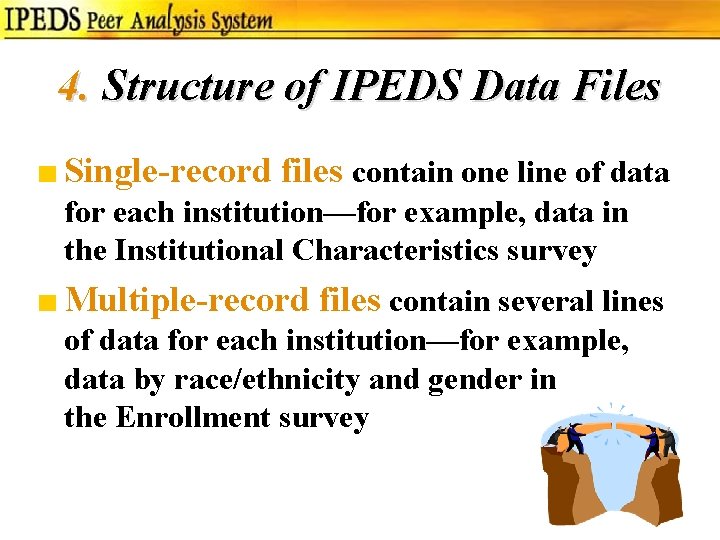 IPEDS Peer Analysis System

4. Structure of IPEDS Data Files

■ Single-record files contain one line of data for each institution—for example, data in the Institutional Characteristics survey

■ Multiple-record files contain several lines of data for each institution—for example, data by race/ethnicity and gender in the Enrollment survey